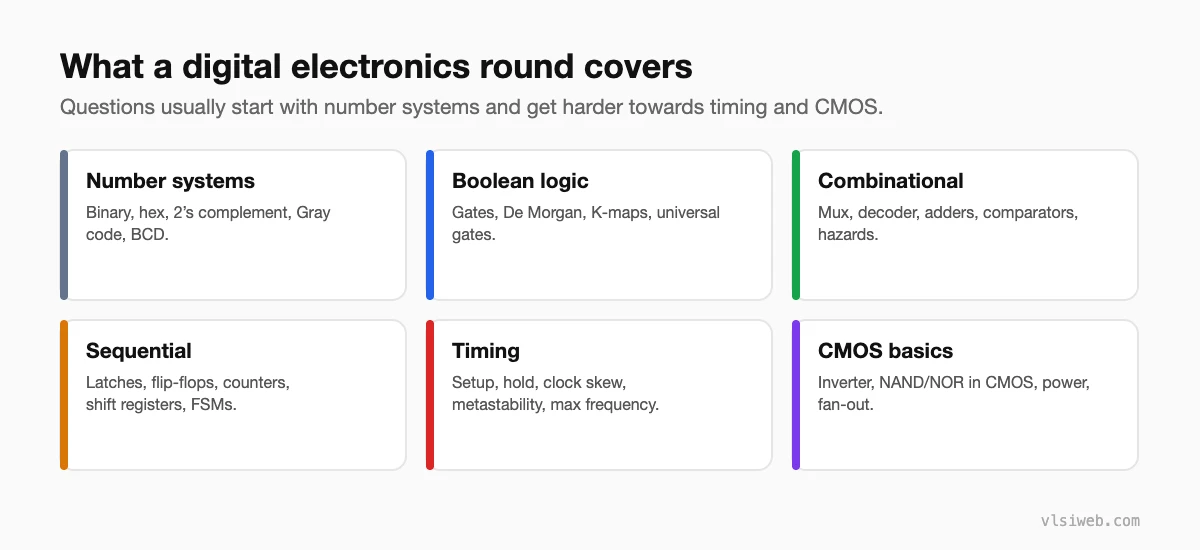 What a digital electronics round covers

Questions usually start with number systems and get harder towards timing and CMOS.

Number systems

Binary, hex, 2's complement, Gray code, BCD.

Boolean logic

Gates, De Morgan, K-maps, universal gates.

Combinational

Mux, decoder, adders, comparators, hazards.

Sequential

Latches, flip-flops, counters, shift registers, FSMs.

Timing

Setup, hold, clock skew, metastability, max frequency.

CMOS basics

Inverter, NAND/NOR in CMOS, power, fan-out.

vlsiweb.com